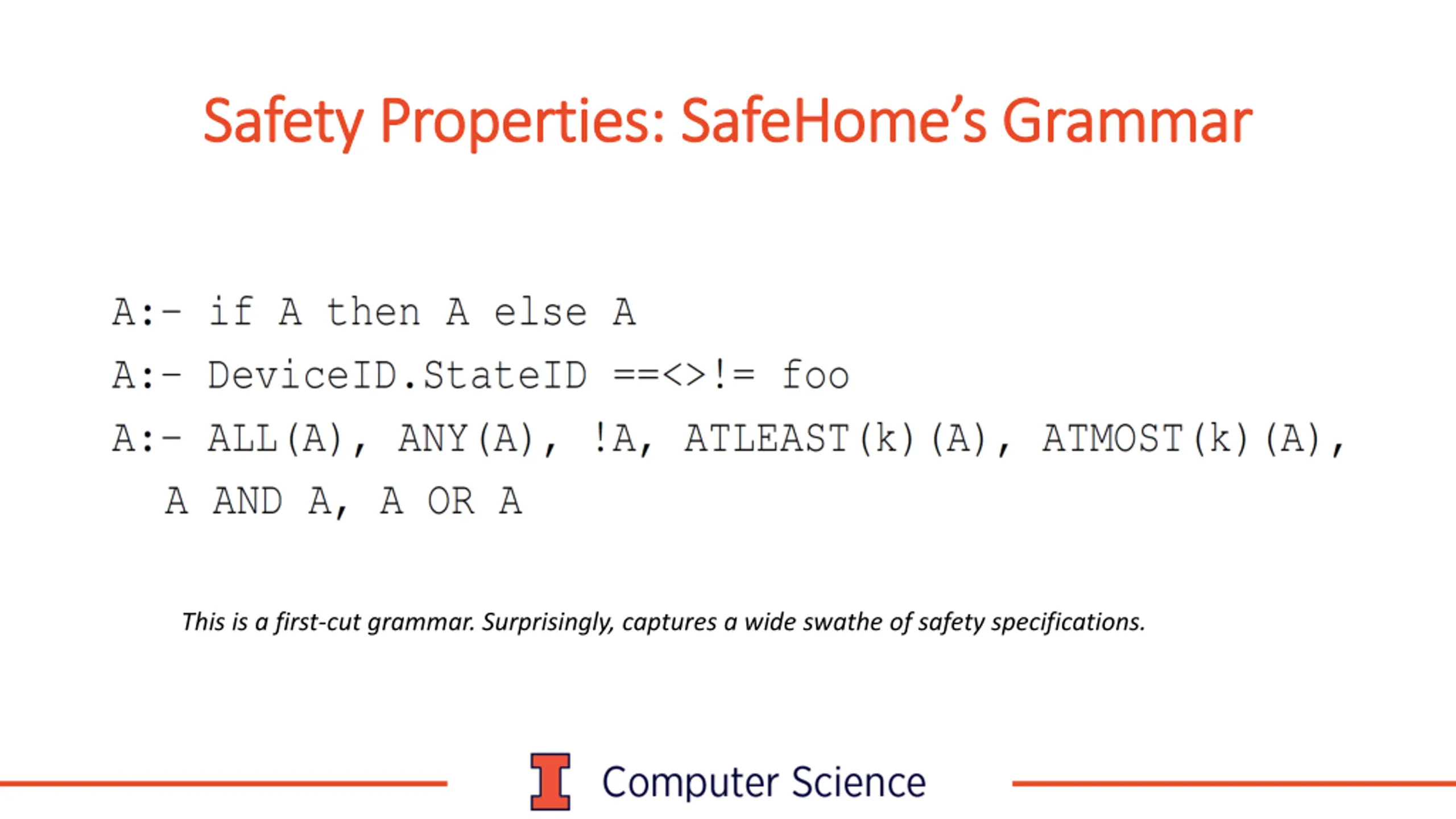 Safety Properties: SafeHome's Grammar

A:- if A then A else A

A:- DeviceID.StateID ==<>!= foo

A:- ALL(A), ANY(A), !A, ATLEAST(k)(A), ATMOST(k)(A), A AND A, A OR A

This is a first-cut grammar. Surprisingly, captures a wide swathe of safety specifications.

I Computer Science